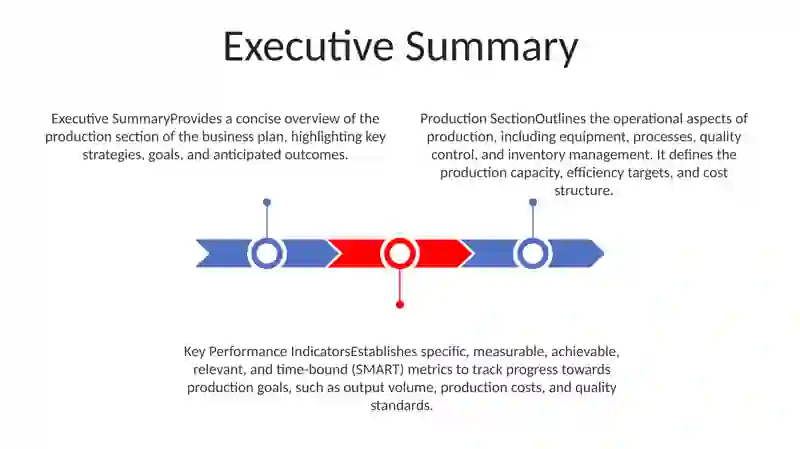 Executive Summary

Executive SummaryProvides a concise overview of the production section of the business plan, highlighting key strategies, goals, and anticipated outcomes.

Production SectionOutlines the operational aspects of production, including equipment, processes, quality control, and inventory management. It defines the production capacity, efficiency targets, and cost structure.

Key Performance IndicatorsEstablishes specific, measurable, achievable, relevant, and time-bound (SMART) metrics to track progress towards production goals, such as output volume, production costs, and quality standards.